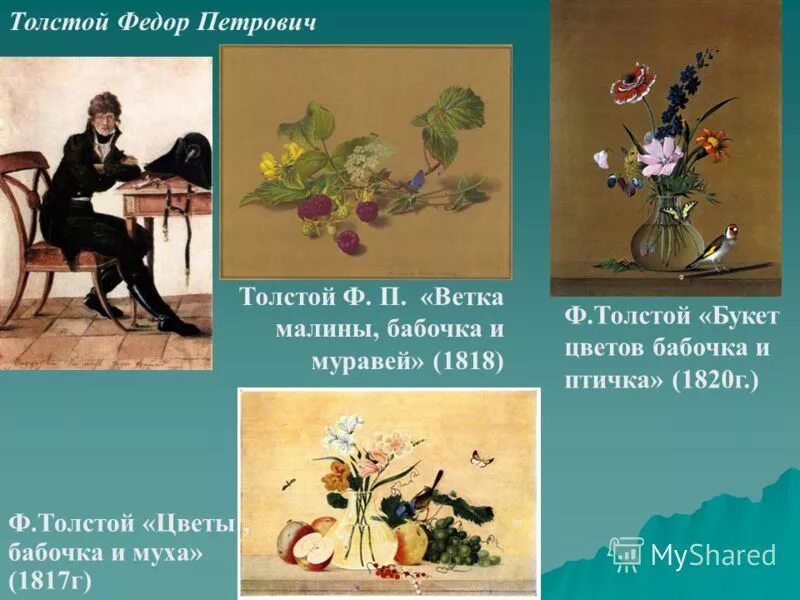 Толстой Федор Петрович

Толстой Ф. П. «Ветка малины, бабочка и муравей» (1818)

Ф.Толстой «Букет цветов бабочка и птичка» (1820г.)

Ф.Толстой «Цветы бабочка и муха» (1817г)

MyShared